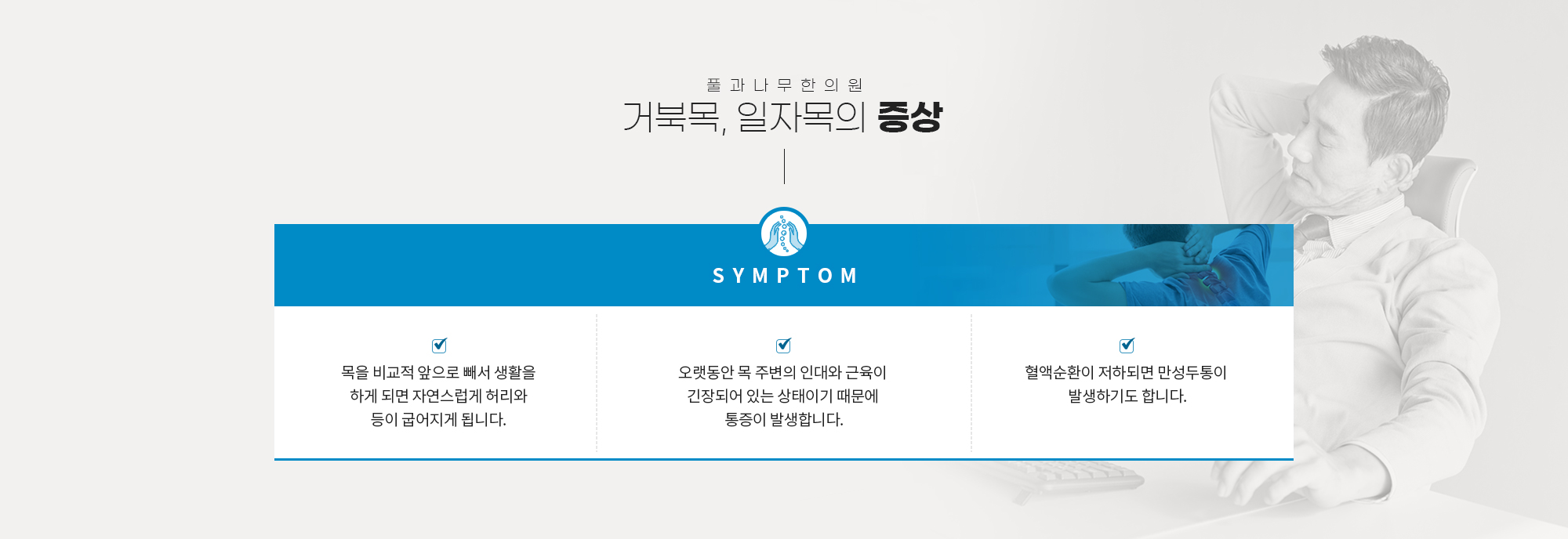 풀 과 나 무 한 의 원

거북목, 일자목의 증상

SYMPTOM

목을 비교적 앞으로 빼서 생활을 하게 되면 자연스럽게 허리와 등이 굽어지게 됩니다.

오랫동안 목 주변의 인대와 근육이 긴장되어 있는 상태이기 때문에 통증이 발생합니다.

혈액순환이 저하되면 만성두통이 발생하기도 합니다.